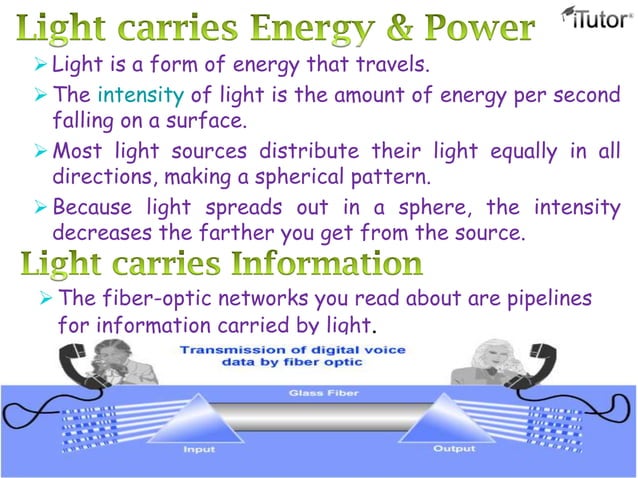 Light carries Energy & Power

iTutor®

➢ Light is a form of energy that travels.

➢ The intensity of light is the amount of energy per second falling on a surface.

➢ Most light sources distribute their light equally in all directions, making a spherical pattern.

➢ Because light spreads out in a sphere, the intensity decreases the farther you get from the source.

Light carries Information

➢ The fiber-optic networks you read about are pipelines for information carried by light.

Transmission of digital voice data by fiber optic

Glass Fiber

Input

Output